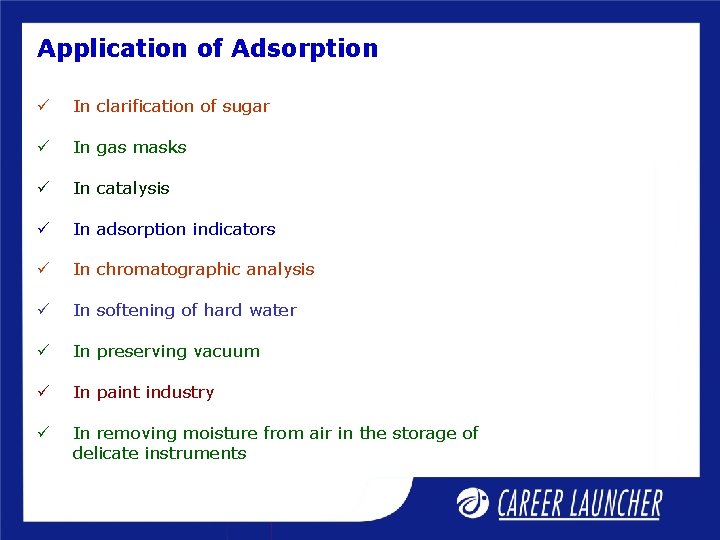 Application of Adsorption

✓ In clarification of sugar

✓ In gas masks

✓ In catalysis

✓ In adsorption indicators

✓ In chromatographic analysis

✓ In softening of hard water

✓ In preserving vacuum

✓ In paint industry

✓ In removing moisture from air in the storage of delicate instruments

CAREER LAUNCHER